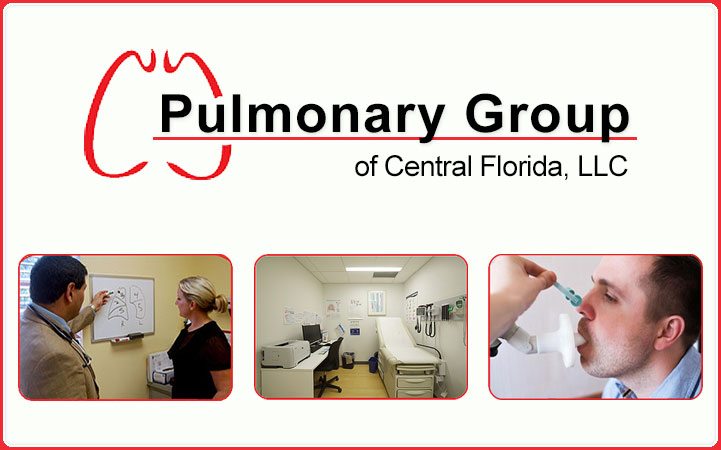 Pulmonary Group
of Central Florida, LLC